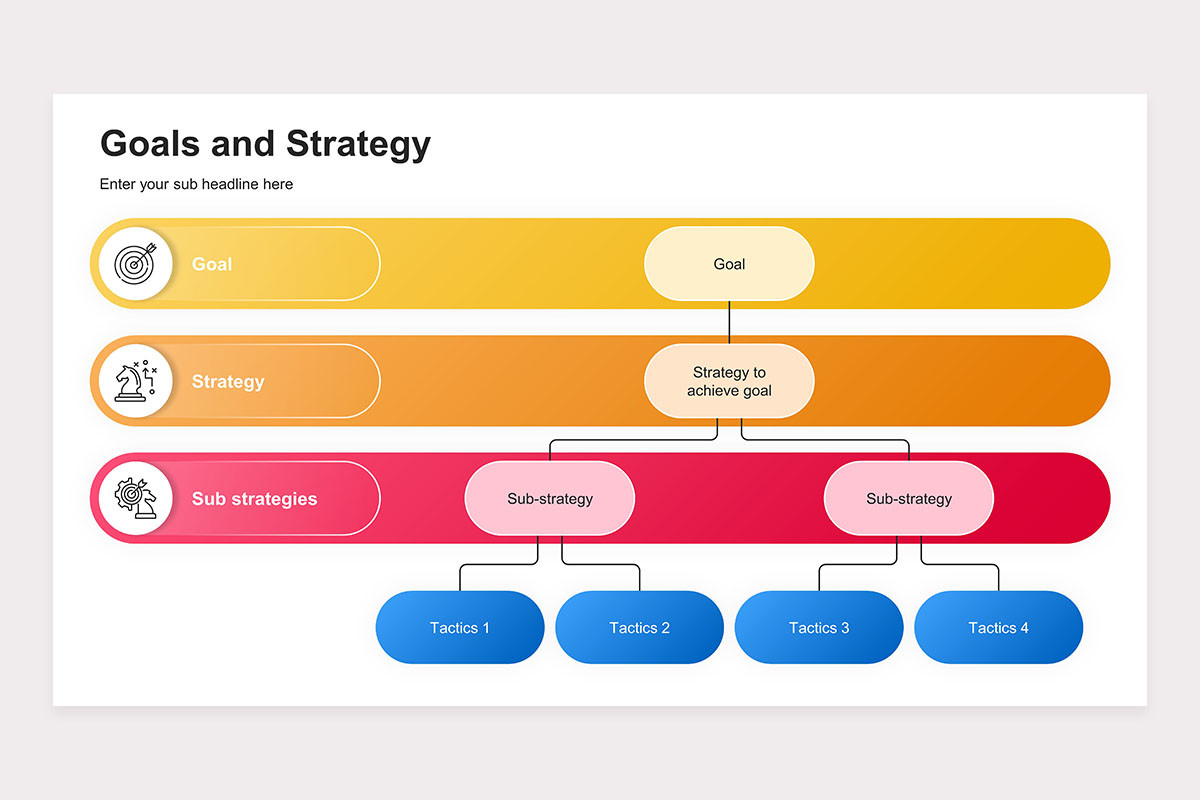 Goals and Strategy

Enter your sub headline here

Goal

Goal

Strategy

Strategy to achieve goal

Sub strategies

Sub-strategy

Sub-strategy

Tactics 1

Tactics 2

Tactics 3

Tactics 4